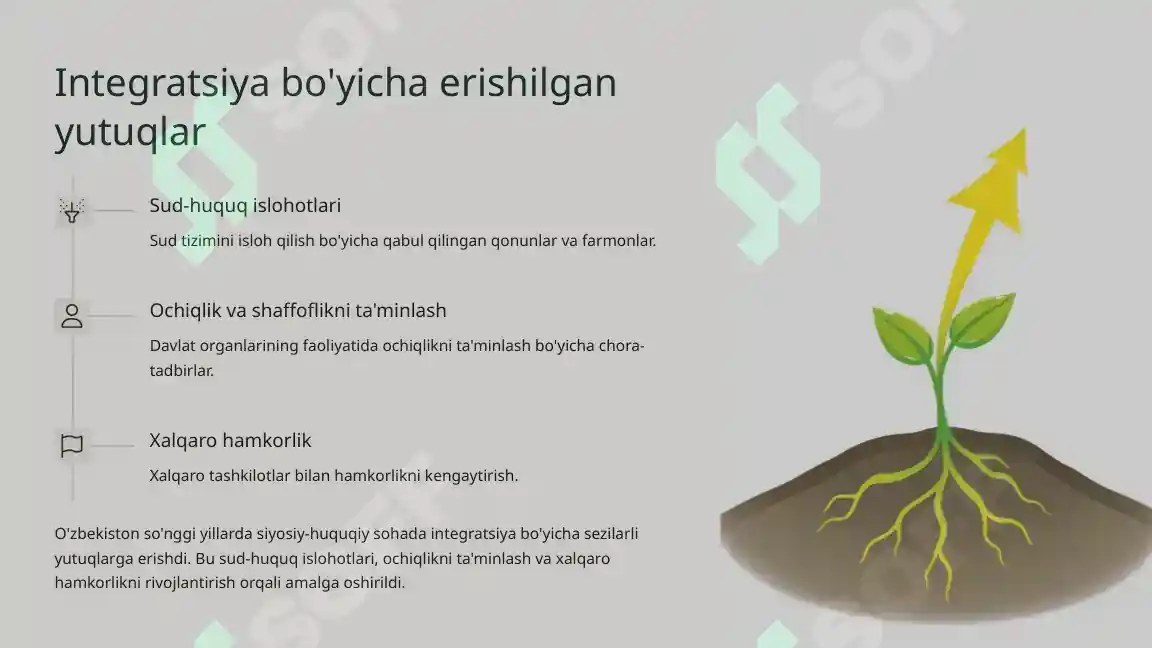 Integratsiya bo'yicha erishilgan yutuqlar

Sud-huquq islohotlari

Sud tizimini isloh qilish bo'yicha qabul qilingan qonunlar va farmonlar.

Ochiqlik va shaffoflikni ta'minlash

Davlat organlarining faoliyatida ochiqlikni ta'minlash bo'yicha chora-tadbirlar.

Xalqaro hamkorlik

Xalqaro tashkilotlar bilan hamkorlikni kengaytirish.

O'zbekiston so'nggi yillarda siyosiy-huquqiy sohada integratsiya bo'yicha sezilarli yutuqlarga erishdi. Bu sud-huquq islohotlari, ochiqlikni ta'minlash va xalqaro hamkorlikni rivojlantirish orqali amalga oshirildi.